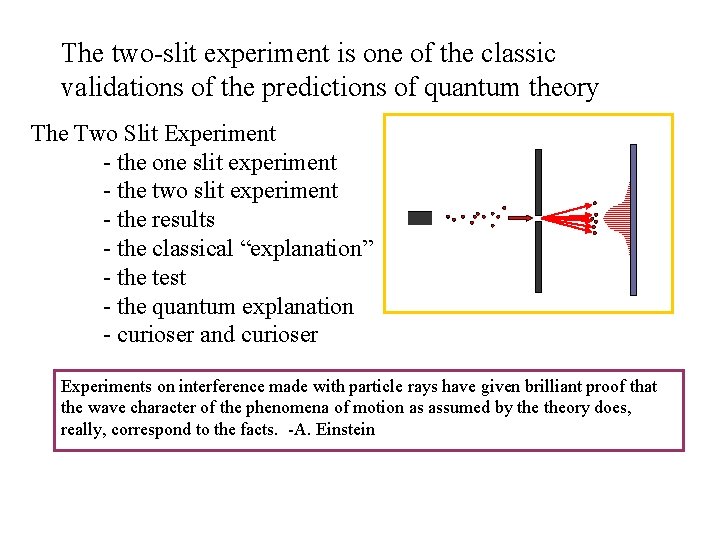 The two-slit experiment is one of the classic validations of the predictions of quantum theory

The Two Slit Experiment
- the one slit experiment
- the two slit experiment
- the results
- the classical “explanation”
- the test
- the quantum explanation
- curioser and curioser

Experiments on interference made with particle rays have given brilliant proof that the wave character of the phenomena of motion as assumed by the theory does, really, correspond to the facts. -A. Einstein